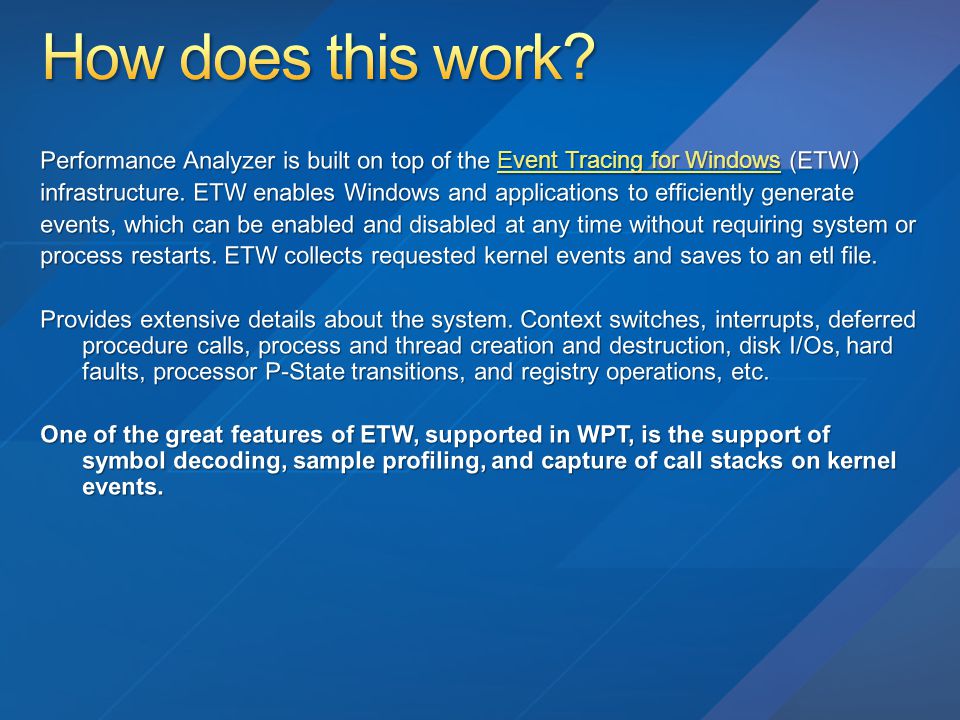 How does this work?

Performance Analyzer is built on top of the Event Tracing for Windows (ETW) infrastructure. ETW enables Windows and applications to efficiently generate events, which can be enabled and disabled at any time without requiring system or process restarts. ETW collects requested kernel events and saves to an etl file.

Provides extensive details about the system. Context switches, interrupts, deferred procedure calls, process and thread creation and destruction, disk I/Os, hard faults, processor P-State transitions, and registry operations, etc.

One of the great features of ETW, supported in WPT, is the support of symbol decoding, sample profiling, and capture of call stacks on kernel events.